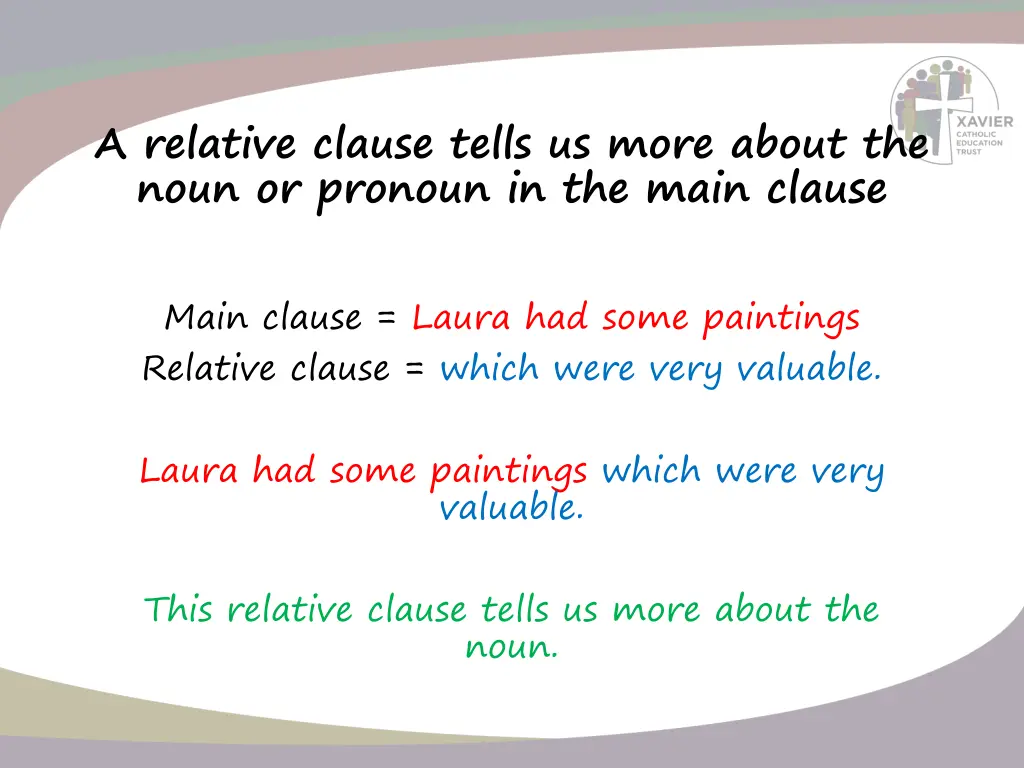 XAVIER
CATHOLIC
EDUCATION
TRUST

A relative clause tells us more about the noun or pronoun in the main clause

Main clause = Laura had some paintings
Relative clause = which were very valuable.

Laura had some paintings which were very valuable.

This relative clause tells us more about the noun.